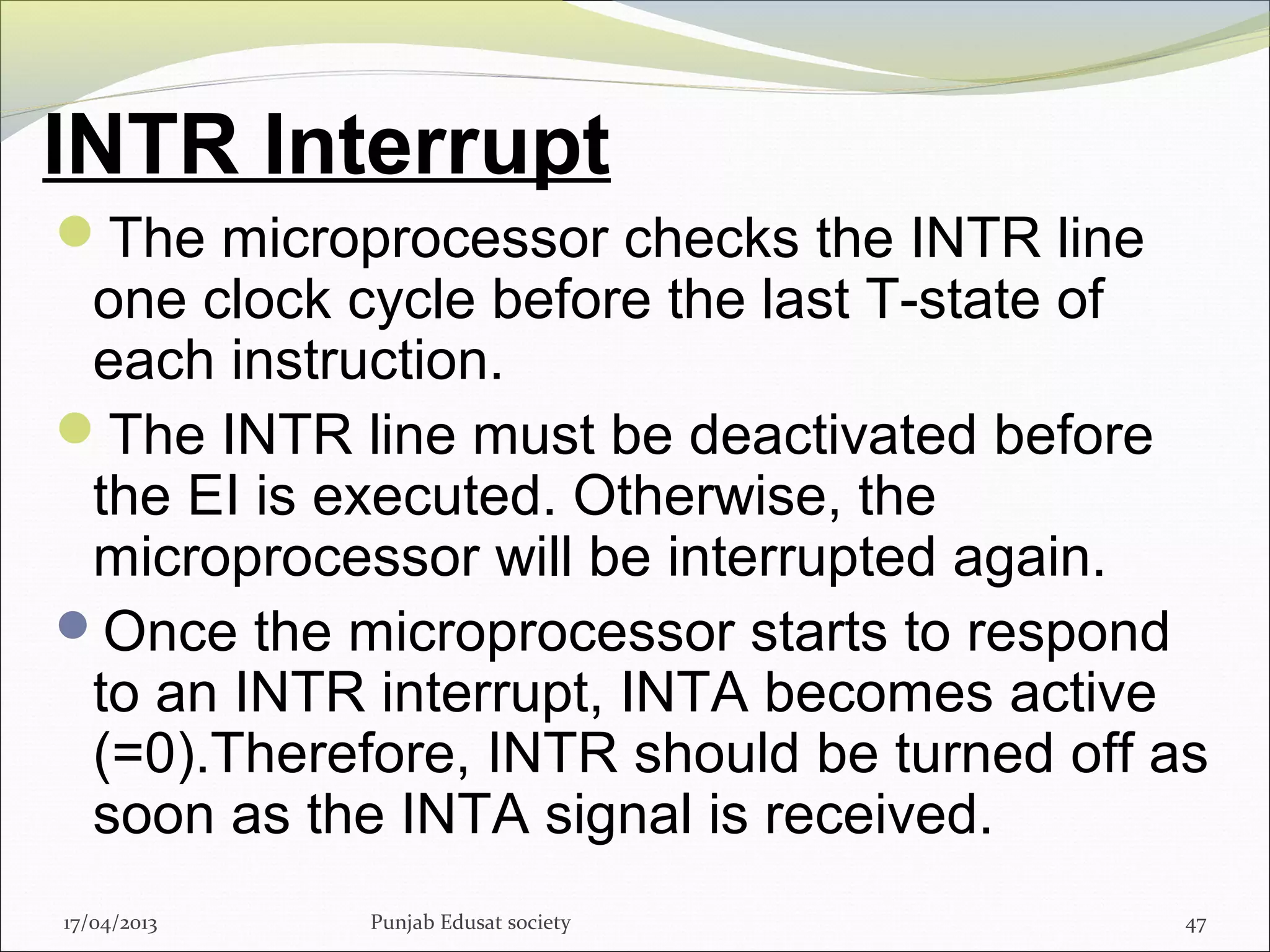 INTR Interrupt

The microprocessor checks the INTR line one clock cycle before the last T-state of each instruction.

The INTR line must be deactivated before the EI is executed. Otherwise, the microprocessor will be interrupted again.

Once the microprocessor starts to respond to an INTR interrupt, INTA becomes active (=0).Therefore, INTR should be turned off as soon as the INTA signal is received.

17/04/2013 Punjab Edusat society 47